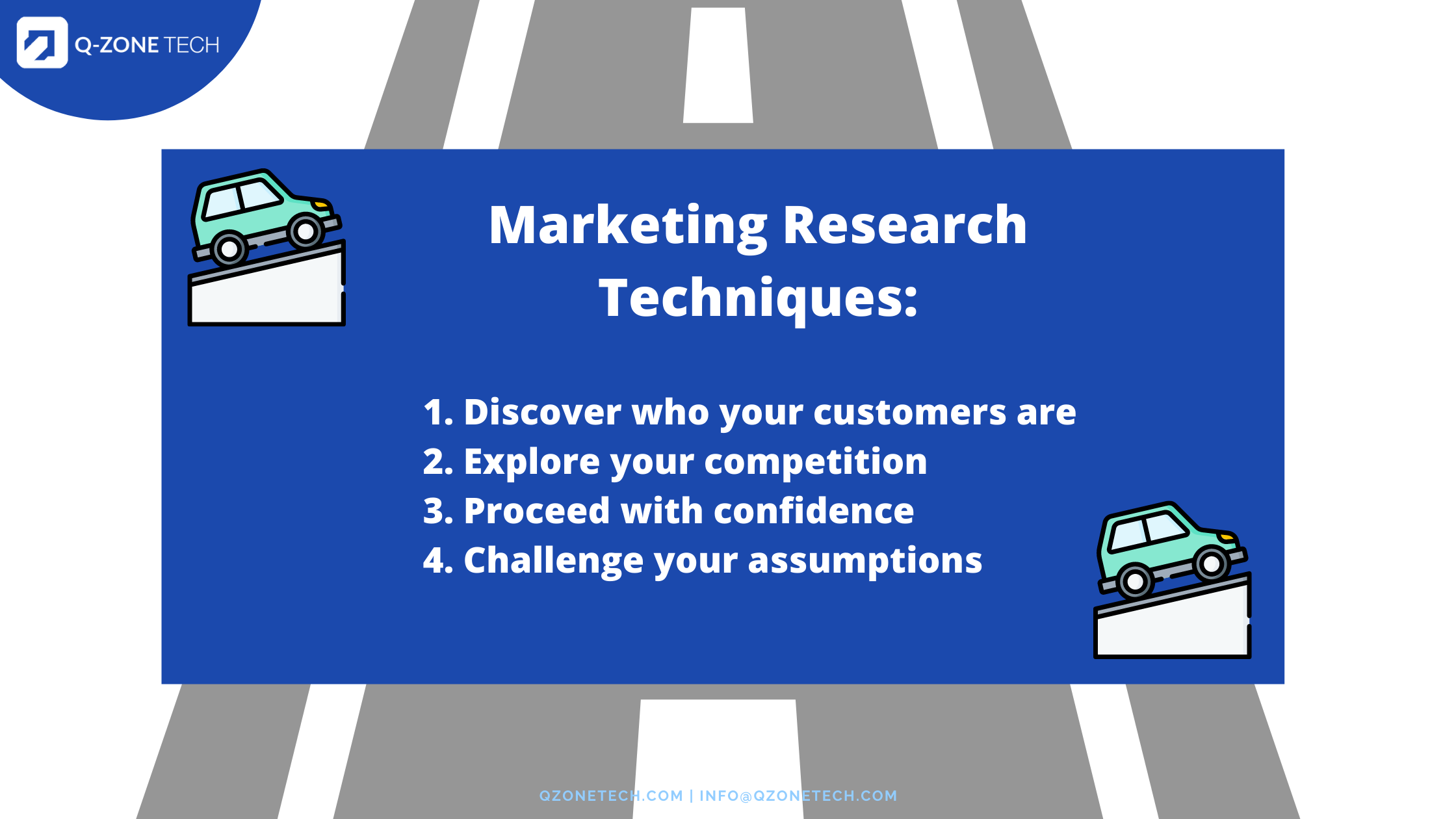 Q-ZONE TECH

Marketing Research Techniques:

1. Discover who your customers are
2. Explore your competition
3. Proceed with confidence
4. Challenge your assumptions

QZONETECH.COM | INFO@QZONETECH.COM